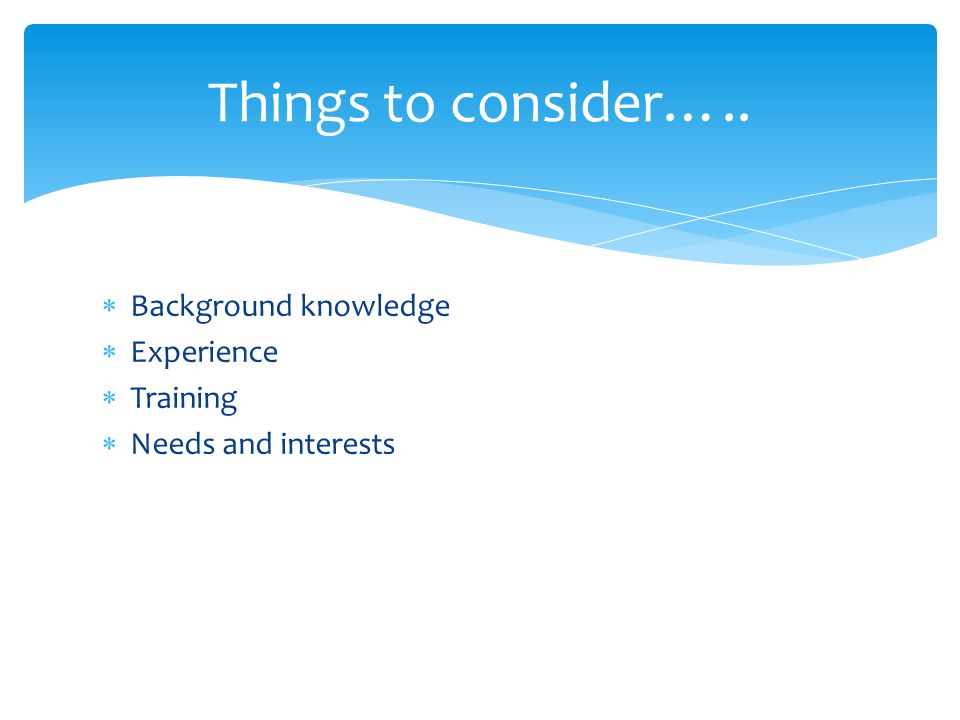 Things to consider…..

* Background knowledge
* Experience
* Training
* Needs and interests